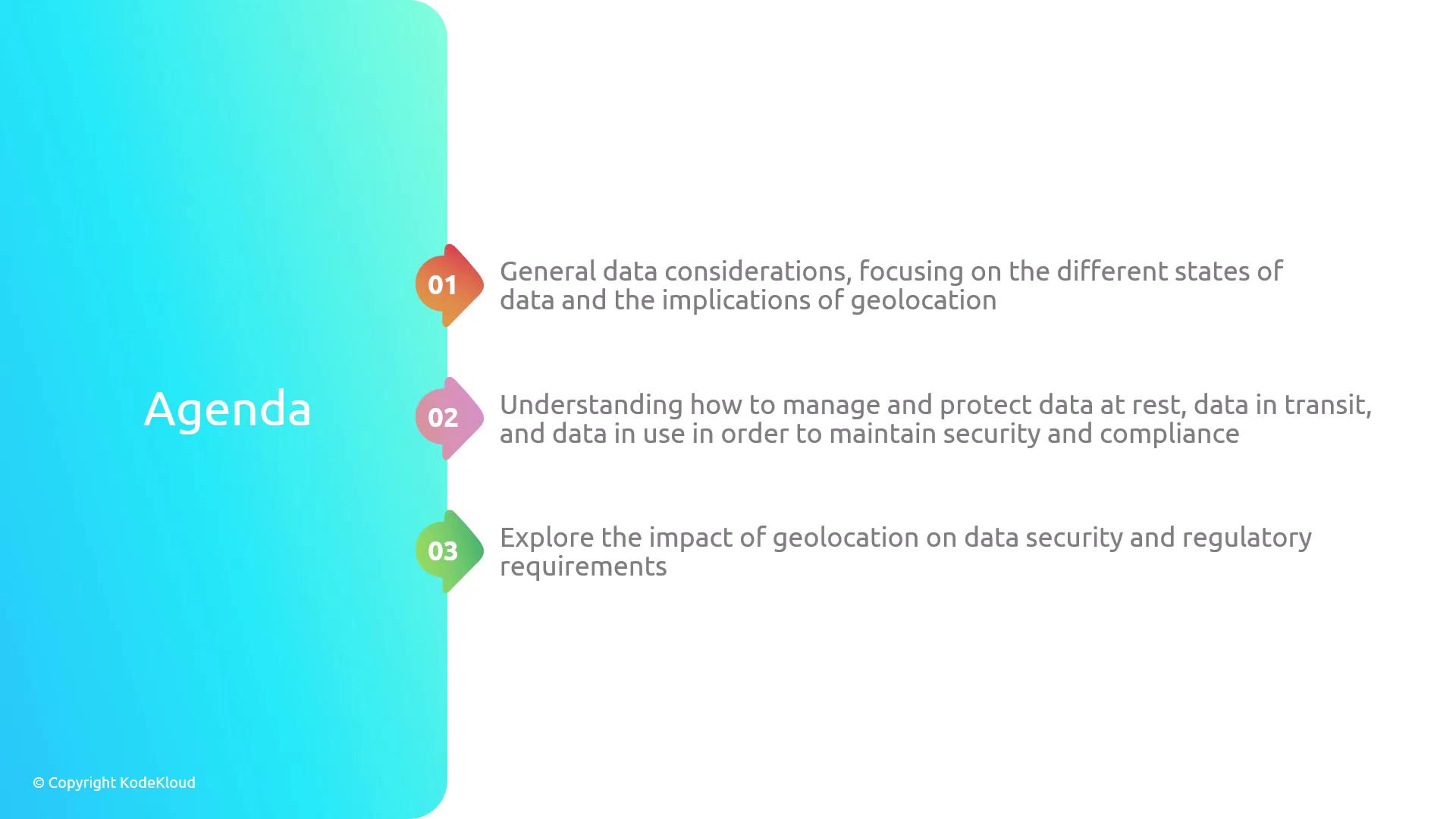 Agenda

01 General data considerations, focusing on the different states of data and the implications of geolocation

02 Understanding how to manage and protect data at rest, data in transit, and data in use in order to maintain security and compliance

03 Explore the impact of geolocation on data security and regulatory requirements

© Copyright KodeKloud